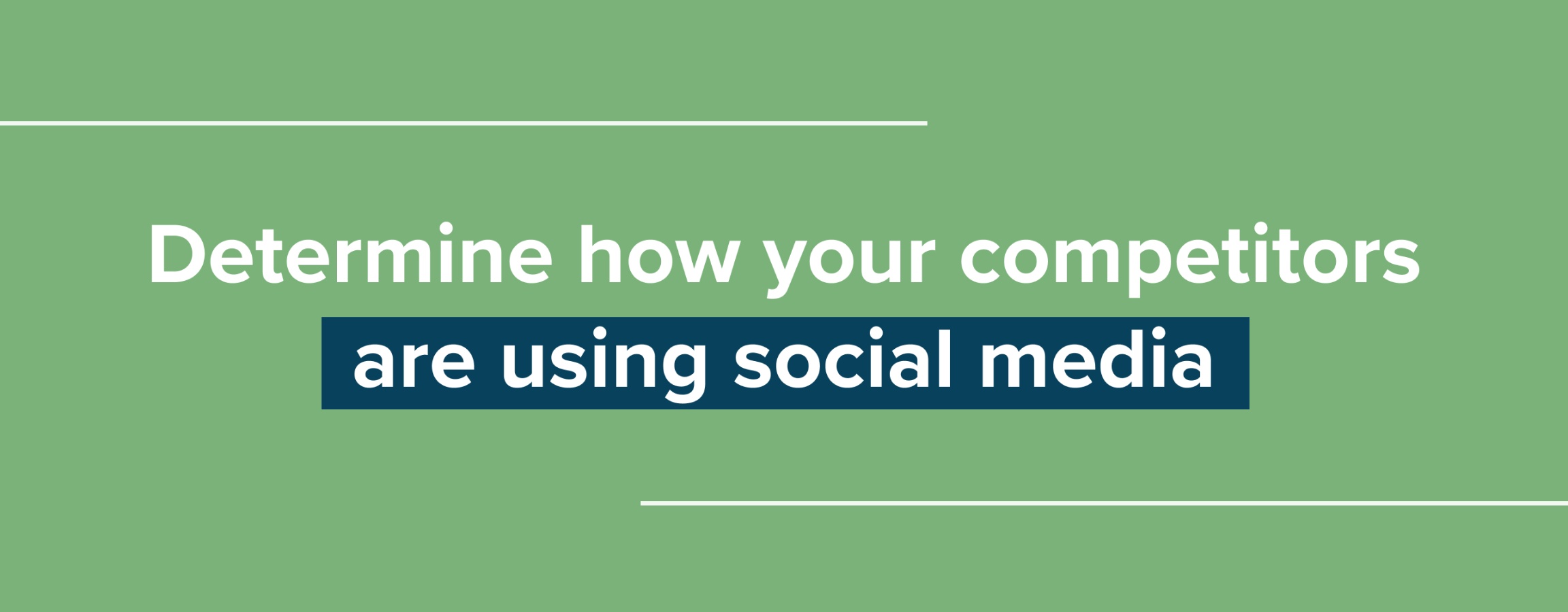 Determine how your competitors are using social media